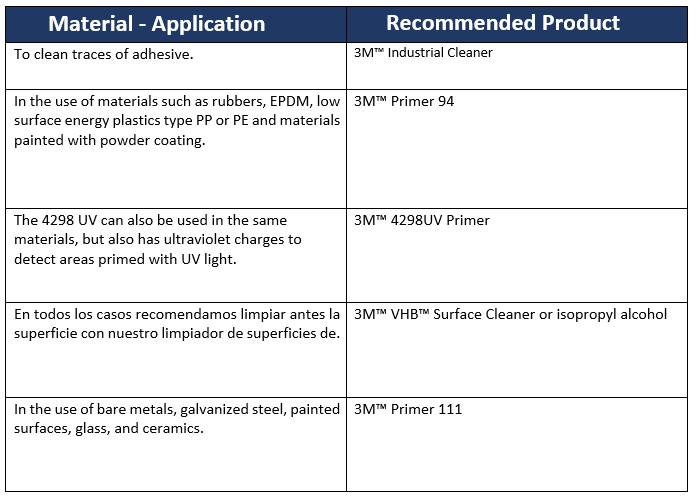 | Material - Application | Recommended Product |
|---|---|
| To clean traces of adhesive. | 3M™ Industrial Cleaner |
| In the use of materials such as rubbers, EPDM, low surface energy plastics type PP or PE and materials painted with powder coating. | 3M™ Primer 94 |
| The 4298 UV can also be used in the same materials, but also has ultraviolet charges to detect areas primed with UV light. | 3M™ 4298UV Primer |
| En todos los casos recomendamos limpiar antes la superficie con nuestro limpiador de superficies de. | 3M™ VHB™ Surface Cleaner or isopropyl alcohol |
| In the use of bare metals, galvanized steel, painted surfaces, glass, and ceramics. | 3M™ Primer 111 |